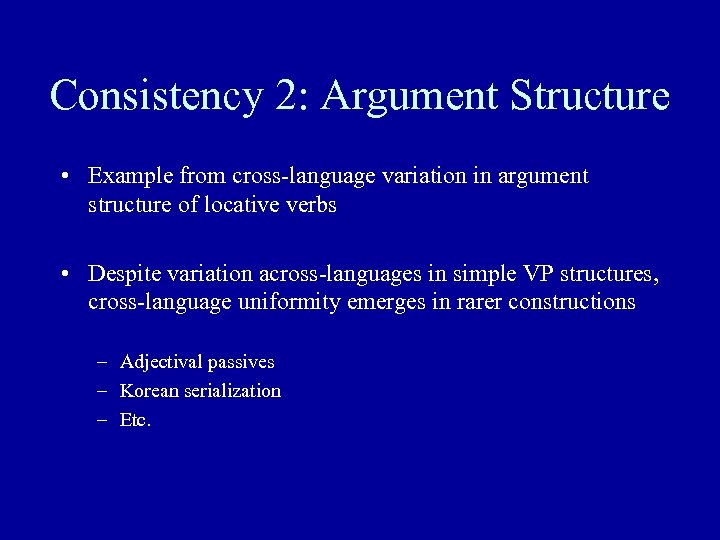 Consistency 2: Argument Structure

• Example from cross-language variation in argument structure of locative verbs

• Despite variation across-languages in simple VP structures, cross-language uniformity emerges in rarer constructions

– Adjectival passives
– Korean serialization
– Etc.